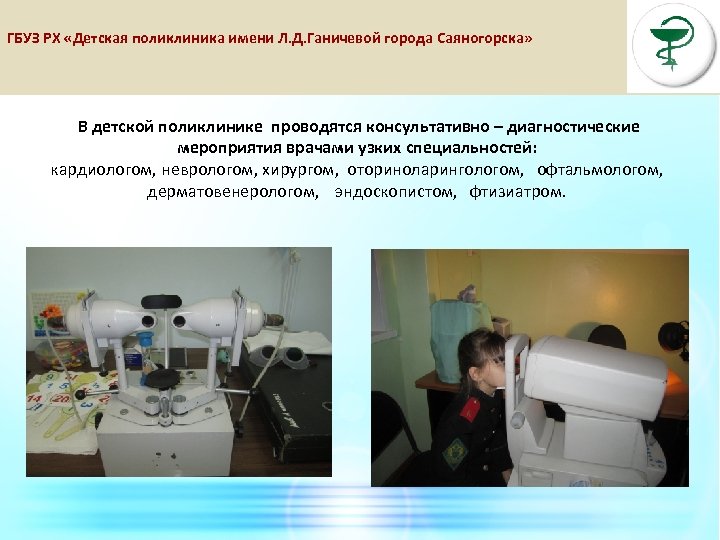 ГБУЗ РХ «Детская поликлиника имени Л.Д.Ганичевой города Саяногорска»

В детской поликлинике проводятся консультативно – диагностические мероприятия врачами узких специальностей:
кардиологом, неврологом, хирургом, оториноларингологом, офтальмологом, дерматовенерологом, эндоскопистом, фтизиатром.